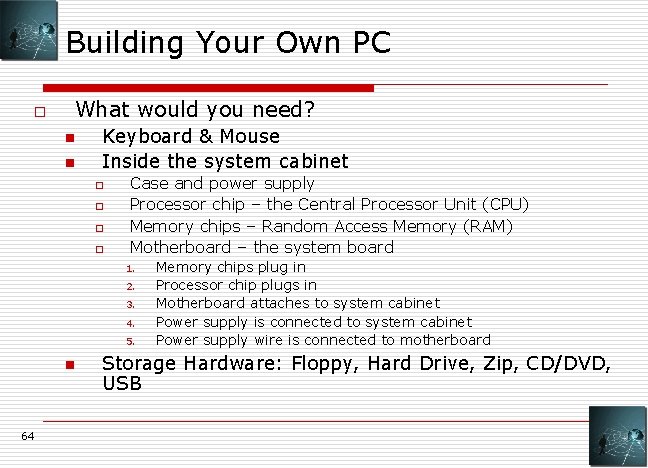 Building Your Own PC

What would you need?

Keyboard & Mouse

Inside the system cabinet

Case and power supply

Processor chip – the Central Processor Unit (CPU)

Memory chips – Random Access Memory (RAM)

Motherboard – the system board

1. Memory chips plug in
2. Processor chip plugs in
3. Motherboard attaches to system cabinet
4. Power supply is connected to system cabinet
5. Power supply wire is connected to motherboard

Storage Hardware: Floppy, Hard Drive, Zip, CD/DVD, USB

64